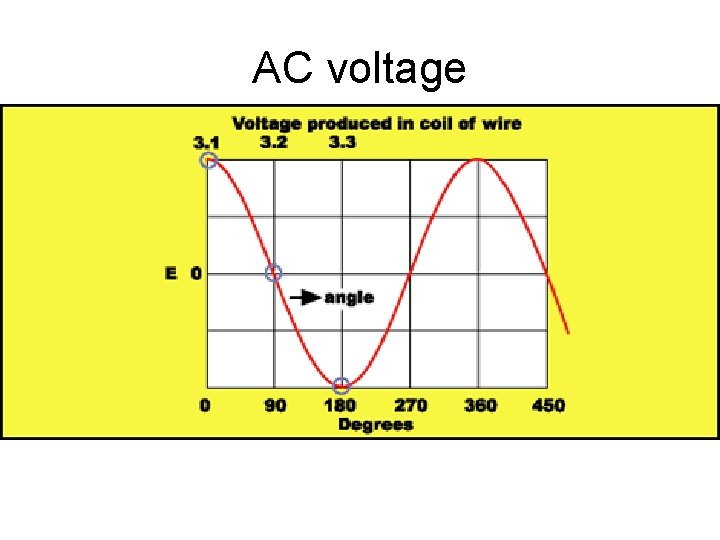 AC voltage

Voltage produced in coil of wire

3.1 3.2 3.3

E 0

angle

0 90 180 270 360 450

Degrees